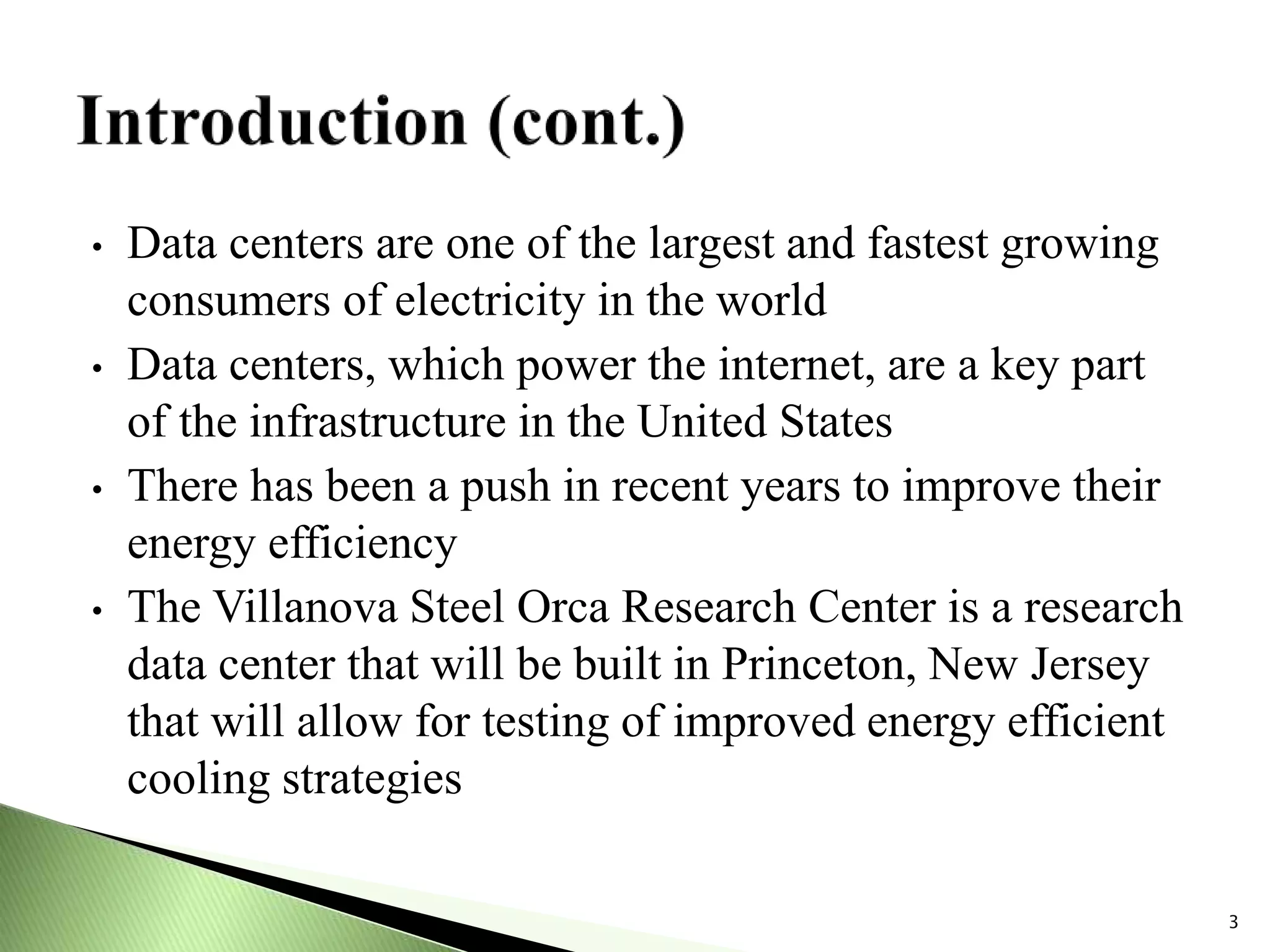 Introduction (cont.)

• Data centers are one of the largest and fastest growing consumers of electricity in the world

• Data centers, which power the internet, are a key part of the infrastructure in the United States

• There has been a push in recent years to improve their energy efficiency

• The Villanova Steel Orca Research Center is a research data center that will be built in Princeton, New Jersey that will allow for testing of improved energy efficient cooling strategies

3